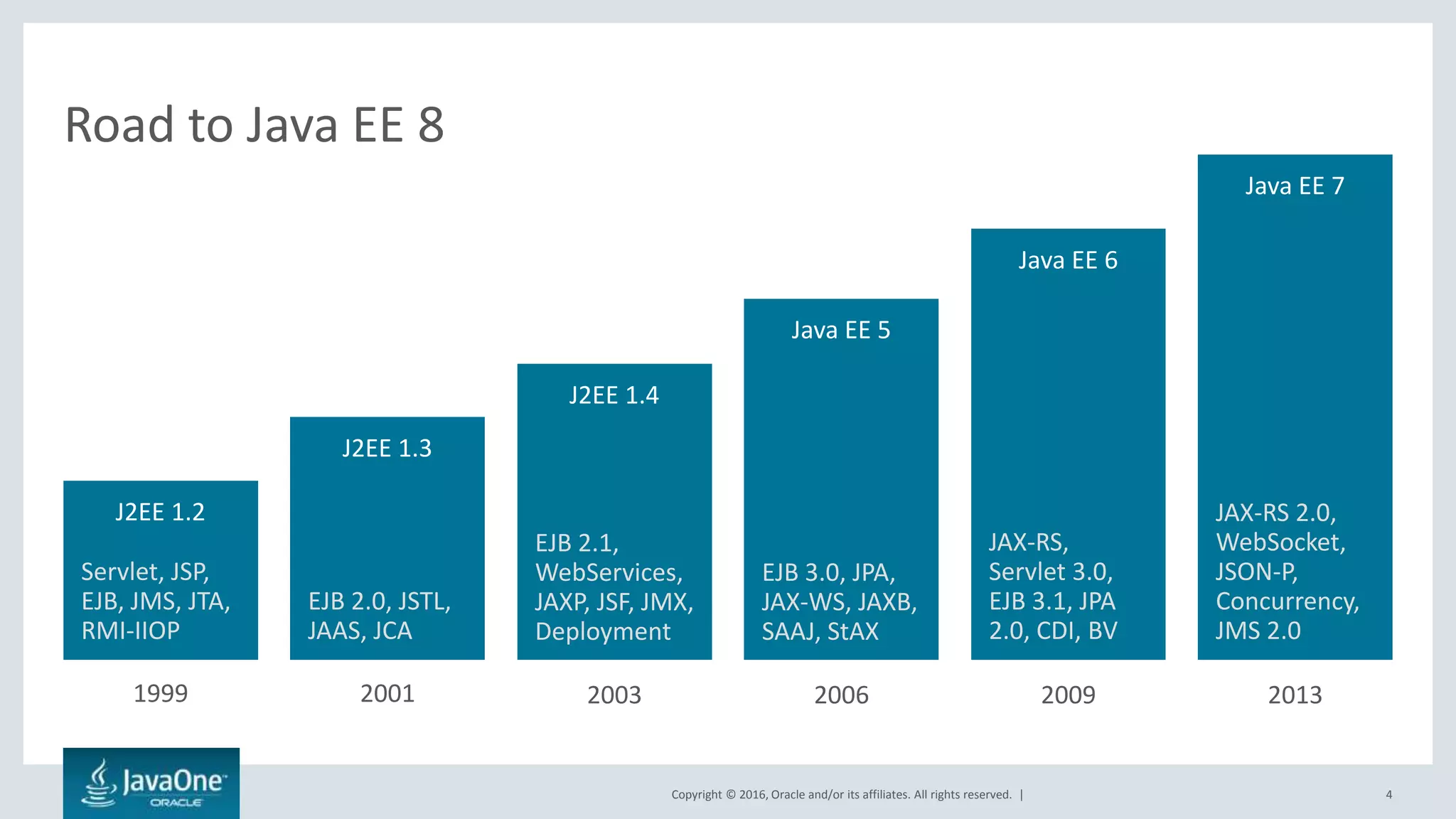 Road to Java EE 8

J2EE 1.2

Servlet, JSP, EJB, JMS, JTA, RMI-IIOP

1999

J2EE 1.3

EJB 2.0, JSTL, JAAS, JCA

2001

J2EE 1.4

EJB 2.1, WebServices, JAXP, JSF, JMX, Deployment

2003

Java EE 5

EJB 3.0, JPA, JAX-WS, JAXB, SAAJ, StAX

2006

Java EE 6

JAX-RS, Servlet 3.0, EJB 3.1, JPA 2.0, CDI, BV

2009

Java EE 7

JAX-RS 2.0, WebSocket, JSON-P, Concurrency, JMS 2.0

2013

JavaOne ORACLE

Copyright © 2016, Oracle and/or its affiliates. All rights reserved. |

4